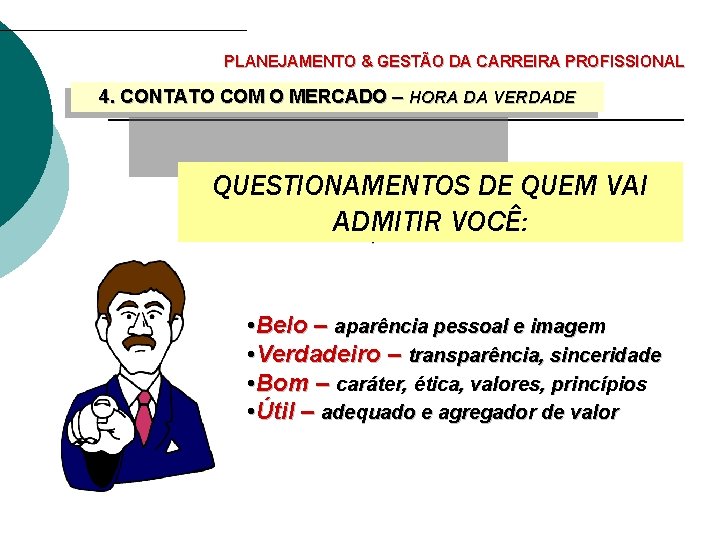 PLANEJAMENTO & GESTÃO DA CARREIRA PROFISSIONAL

4. CONTATO COM O MERCADO – HORA DA VERDADE

QUESTIONAMENTOS DE QUEM VAI ADMITIR VOCÊ:

•Belo – aparência pessoal e imagem
•Verdadeiro – transparência, sinceridade
•Bom – caráter, ética, valores, princípios
•Útil – adequado e agregador de valor